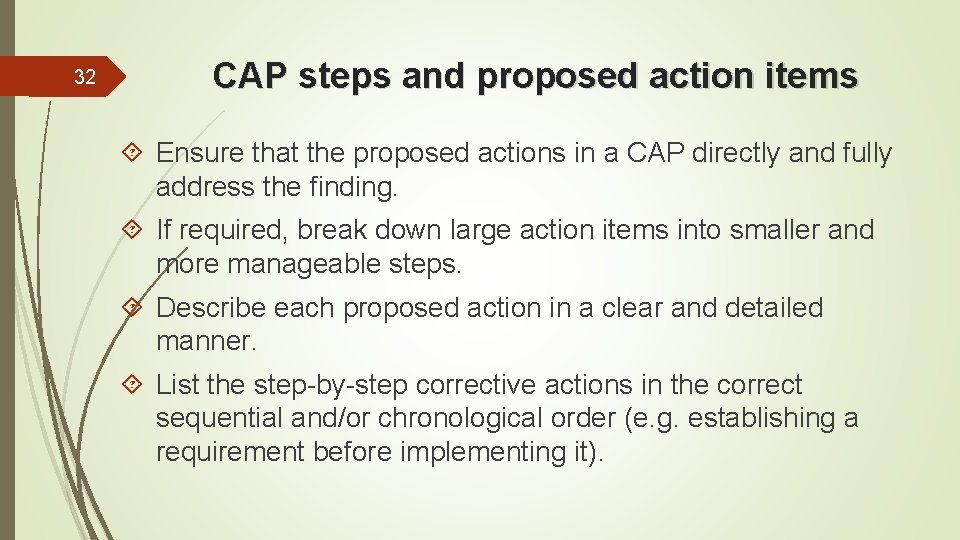 32

CAP steps and proposed action items

Ensure that the proposed actions in a CAP directly and fully address the finding.

If required, break down large action items into smaller and more manageable steps.

Describe each proposed action in a clear and detailed manner.

List the step-by-step corrective actions in the correct sequential and/or chronological order (e.g. establishing a requirement before implementing it).